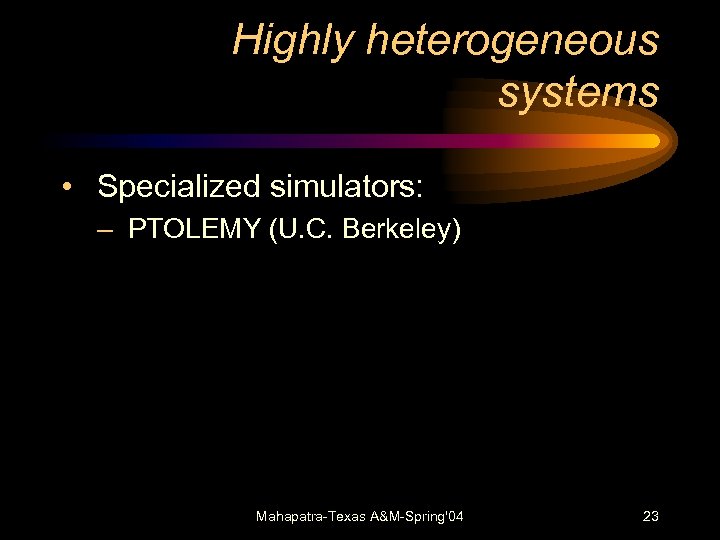 Highly heterogeneous systems

• Specialized simulators:
– PTOLEMY (U.C. Berkeley)

Mahapatra-Texas A&M-Spring'04

23